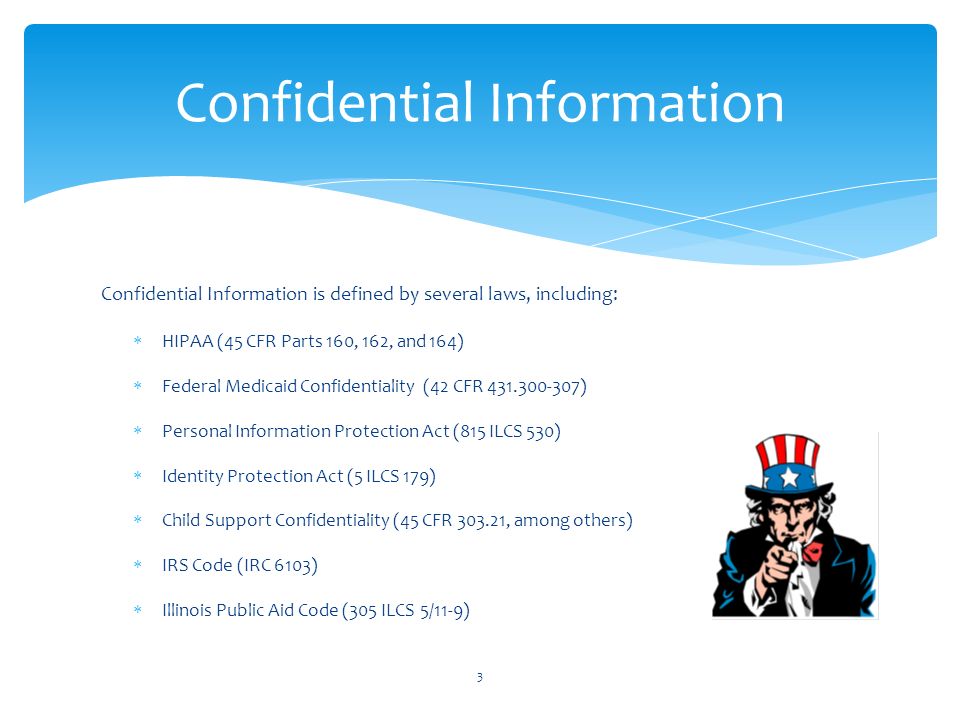 Confidential Information

Confidential Information is defined by several laws, including:

* HIPAA (45 CFR Parts 160, 162, and 164)
* Federal Medicaid Confidentiality (42 CFR 431.300-307)
* Personal Information Protection Act (815 ILCS 530)
* Identity Protection Act (5 ILCS 179)
* Child Support Confidentiality (45 CFR 303.21, among others)
* IRS Code (IRC 6103)
* Illinois Public Aid Code (305 ILCS 5/11-9)

3